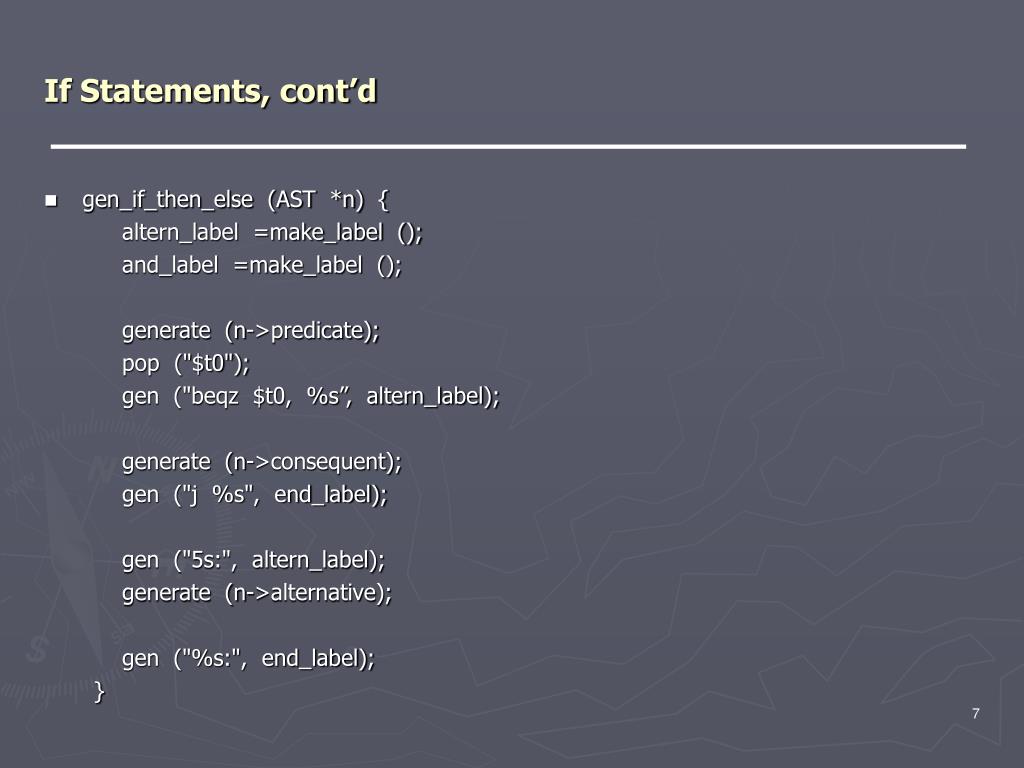 If Statements, cont’d

gen_if_then_else (AST *n) {
altern_label =make_label ();
and_label =make_label ();

generate (n->predicate);
pop ("$t0");
gen ("beqz $t0, %s”, altern_label);

generate (n->consequent);
gen ("j %s", end_label);

gen ("5s:", altern_label);
generate (n->alternative);

gen ("%s:", end_label);
}

7